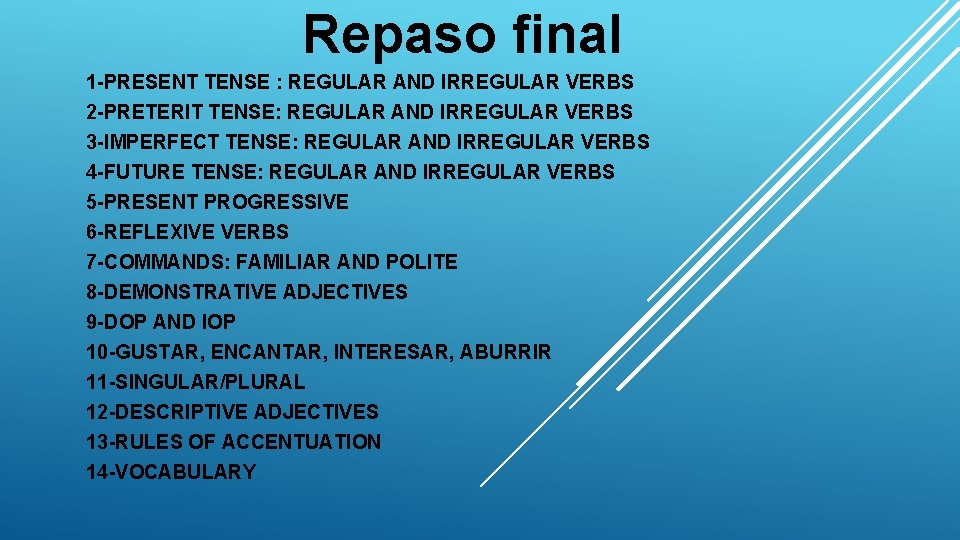 Repaso final

1-PRESENT TENSE : REGULAR AND IRREGULAR VERBS
2-PRETERIT TENSE: REGULAR AND IRREGULAR VERBS
3-IMPERFECT TENSE: REGULAR AND IRREGULAR VERBS
4-FUTURE TENSE: REGULAR AND IRREGULAR VERBS
5-PRESENT PROGRESSIVE
6-REFLEXIVE VERBS
7-COMMANDS: FAMILIAR AND POLITE
8-DEMONSTRATIVE ADJECTIVES
9-DOP AND IOP
10-GUSTAR, ENCANTAR, INTERESAR, ABURRIR
11-SINGULAR/PLURAL
12-DESCRIPTIVE ADJECTIVES
13-RULES OF ACCENTUATION
14-VOCABULARY